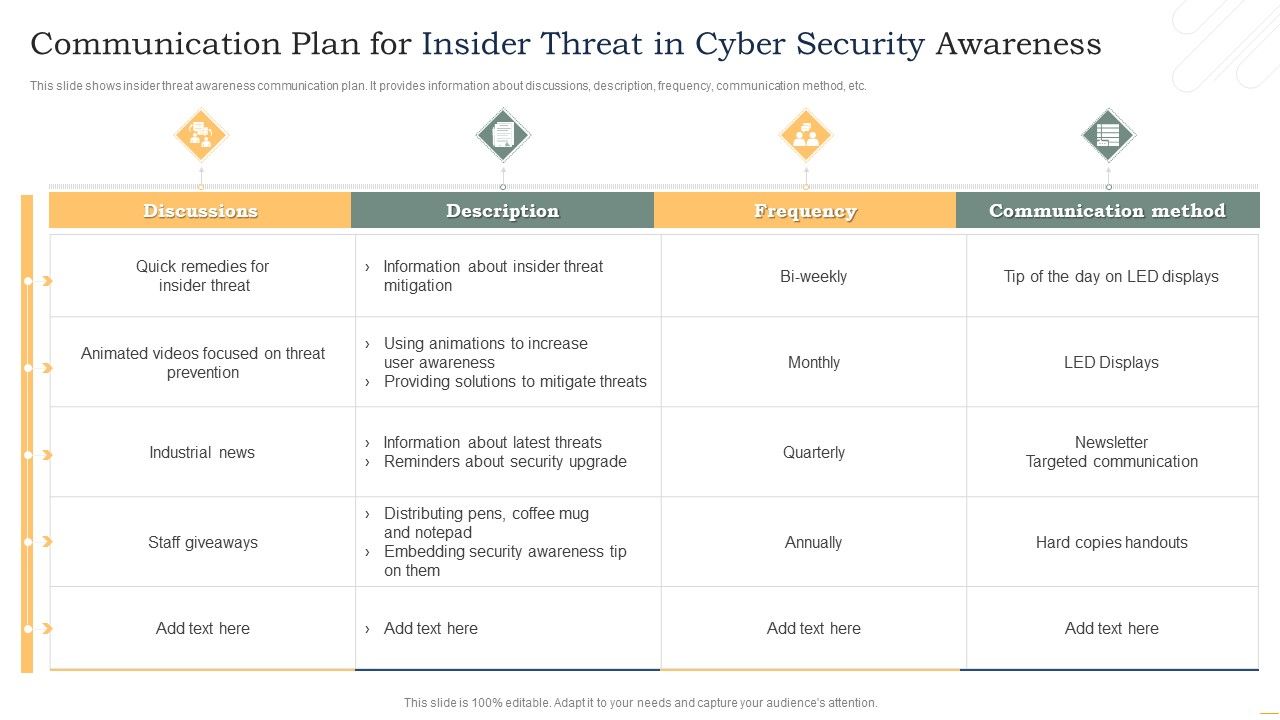 Communication Plan for Insider Threat in Cyber Security Awareness

This slide shows insider threat awareness communication plan. It provides information about discussions, description, frequency, communication method, etc.

| Discussions | Description | Frequency | Communication method |
|---|---|---|---|
| Quick remedies for insider threat | › Information about insider threat mitigation | Bi-weekly | Tip of the day on LED displays |
| Animated videos focused on threat prevention | › Using animations to increase user awareness › Providing solutions to mitigate threats | Monthly | LED Displays |
| Industrial news | › Information about latest threats › Reminders about security upgrade | Quarterly | Newsletter Targeted communication |
| Staff giveaways | › Distributing pens, coffee mug and notepad › Embedding security awareness tip on them | Annually | Hard copies handouts |
| Add text here | › Add text here | Add text here | Add text here |

This slide is 100% editable. Adapt it to your needs and capture your audience's attention.